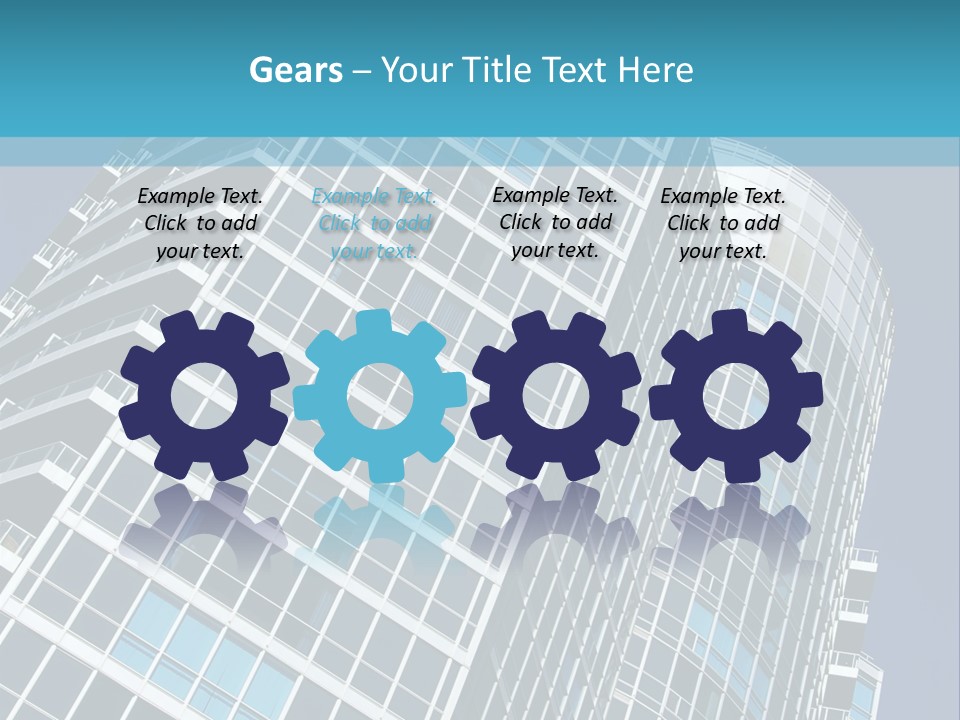 Gears – Your Title Text Here

Example Text. Click to add your text.

Example Text. Click to add your text.

Example Text. Click to add your text.

Example Text. Click to add your text.